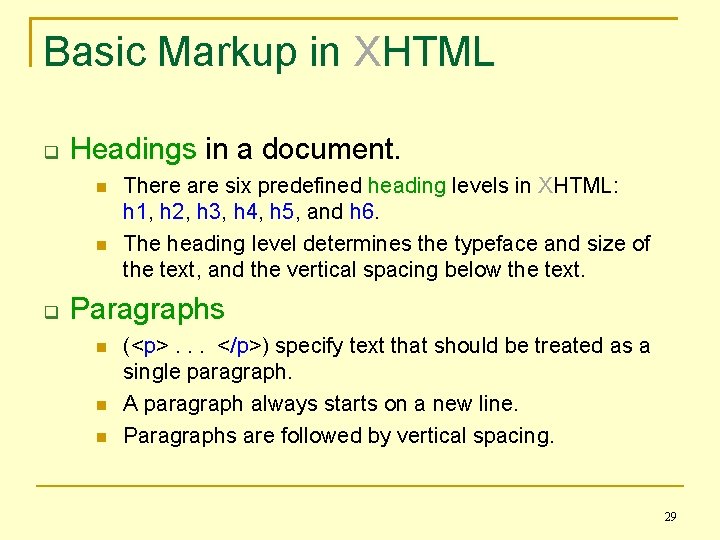 Basic Markup in XHTML

Headings in a document.

There are six predefined heading levels in XHTML: h1, h2, h3, h4, h5, and h6.

The heading level determines the typeface and size of the text, and the vertical spacing below the text.

Paragraphs

(<p> . . . </p>) specify text that should be treated as a single paragraph.

A paragraph always starts on a new line.

Paragraphs are followed by vertical spacing.

29